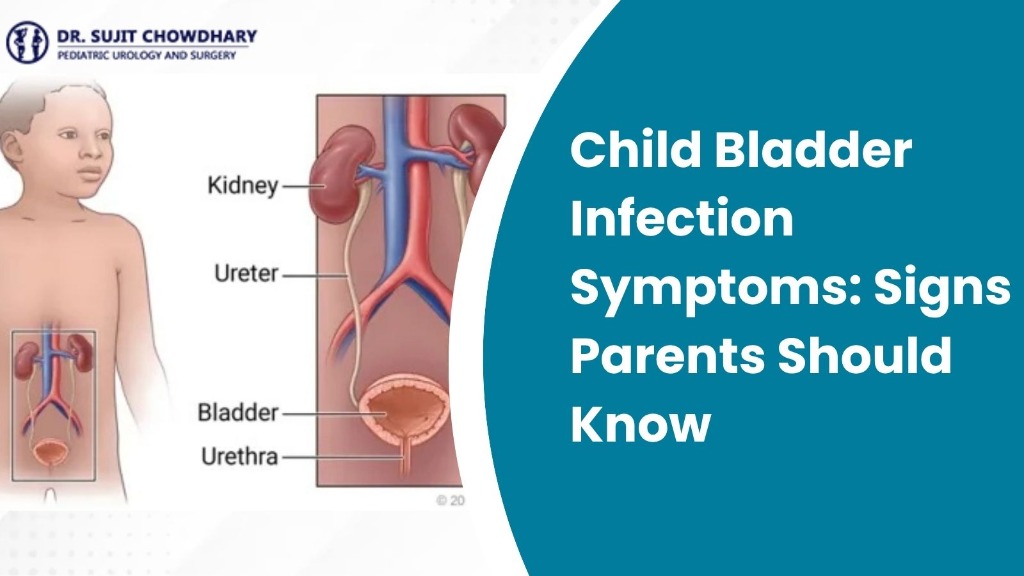 DR. SUJIT CHOWDHARY
PEDIATRIC UROLOGY AND SURGERY

Kidney
Ureter
Bladder
Urethra

© 20

Child Bladder Infection Symptoms: Signs Parents Should Know